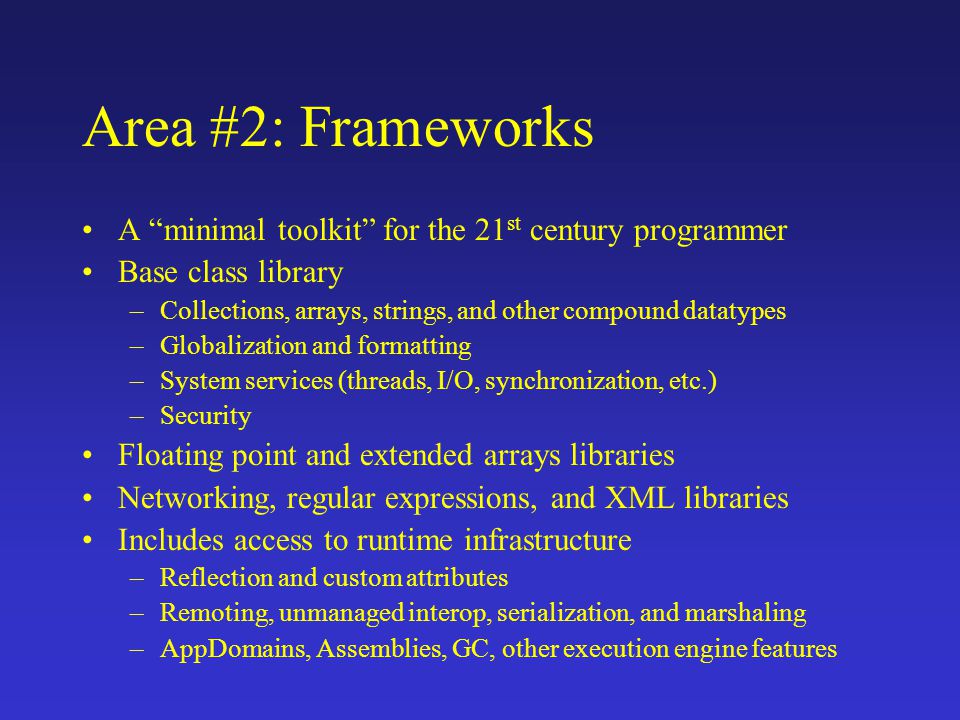 Area #2: Frameworks

• A “minimal toolkit” for the 21$^{st}$ century programmer
• Base class library
– Collections, arrays, strings, and other compound datatypes
– Globalization and formatting
– System services (threads, I/O, synchronization, etc.)
– Security
• Floating point and extended arrays libraries
• Networking, regular expressions, and XML libraries
• Includes access to runtime infrastructure
– Reflection and custom attributes
– Remoting, unmanaged interop, serialization, and marshaling
– AppDomains, Assemblies, GC, other execution engine features